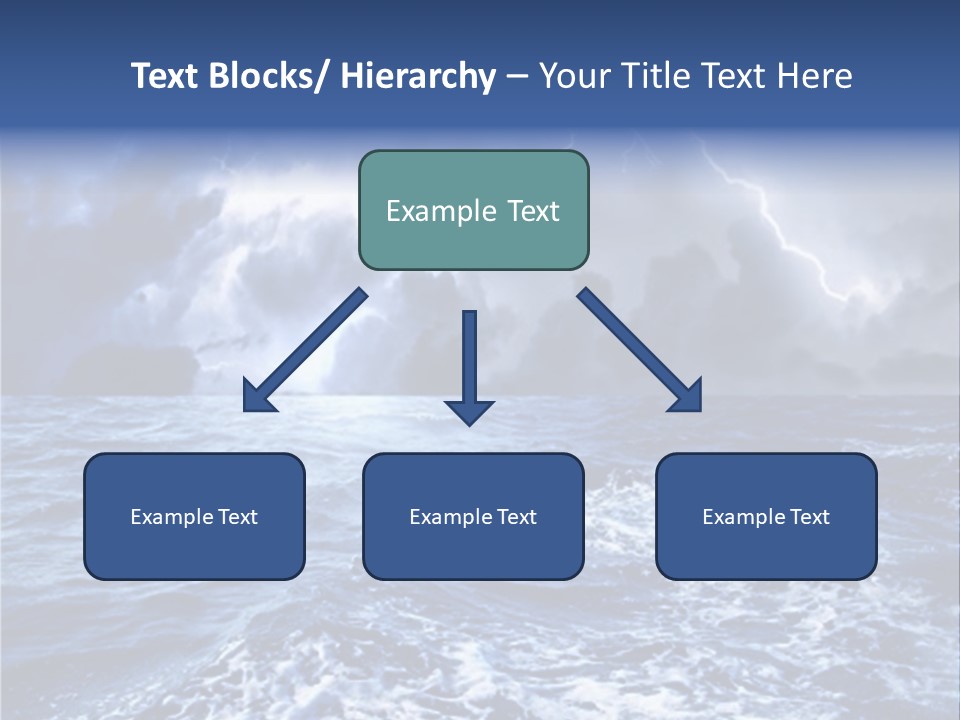 Text Blocks/ Hierarchy – Your Title Text Here

Example Text

Example Text

Example Text

Example Text